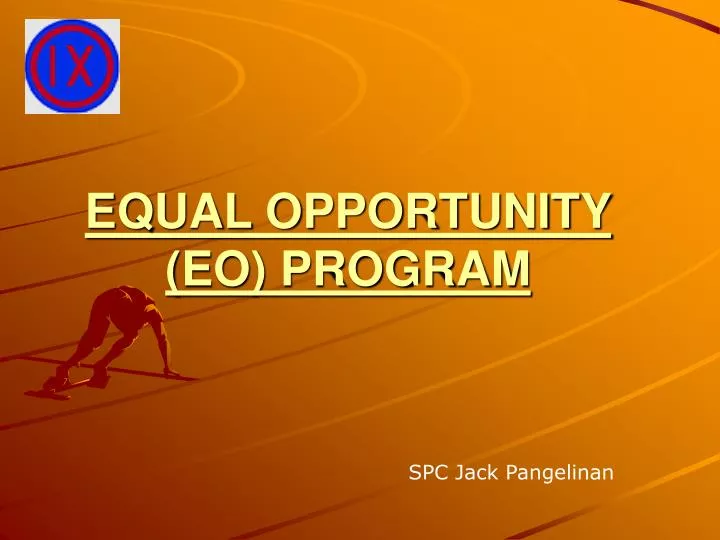 IX

EQUAL OPPORTUNITY (EO) PROGRAM

SPC Jack Pangelinan